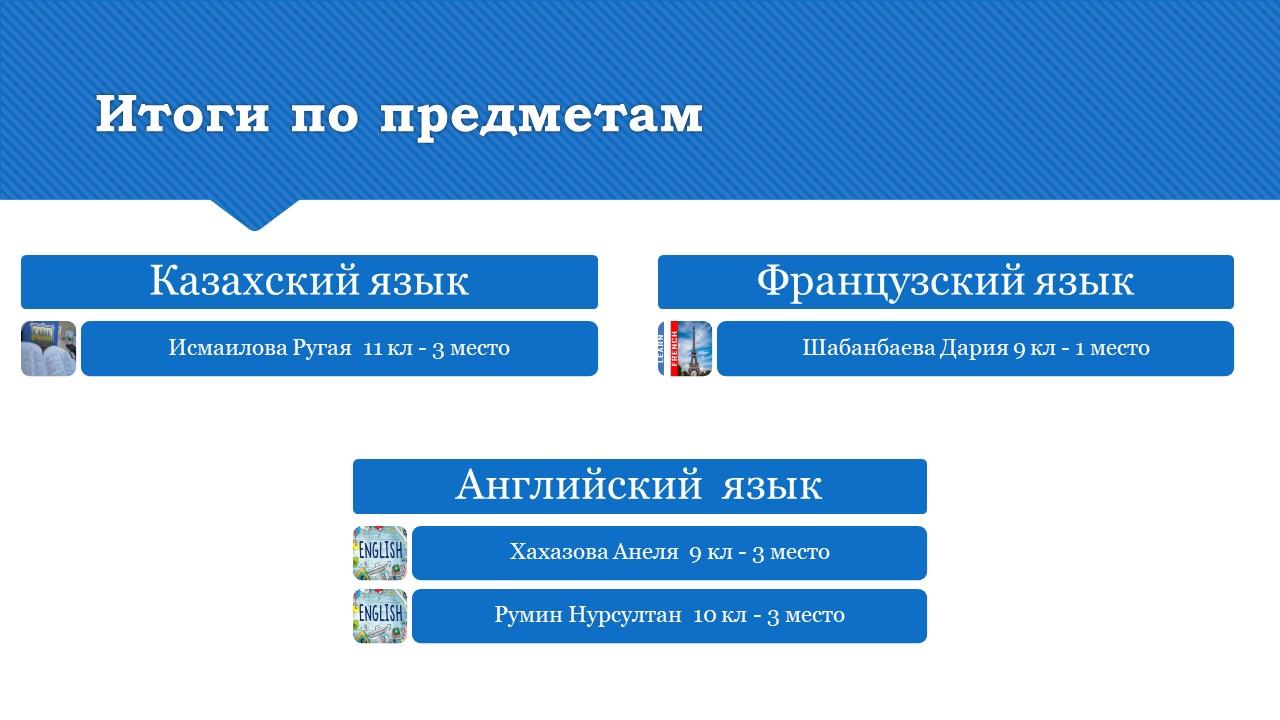 Итоги по предметам

Казахский язык

Исмаилова Ругая 11 кл - 3 место

Французский язык

LEARN FRENCH

Шабанбаева Дария 9 кл - 1 место

Английский язык

ENGLISH

Хахазова Анеля 9 кл - 3 место

ENGLISH

Румин Нурсултан 10 кл - 3 место